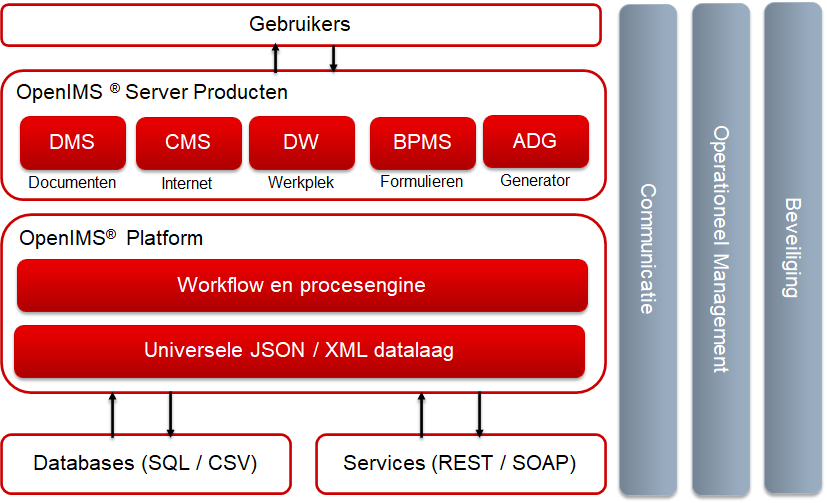 Gebruikers

OpenIMS ® Server Producten

DMS
Documenten

CMS
Internet

DW
Werkplek

BPMS
Formulieren

ADG
Generator

OpenIMS® Platform

Workflow en procesengine

Universele JSON / XML datalaag

Databases (SQL / CSV)

Services (REST / SOAP)

Communicatie

Operationeel Management

Beveiliging